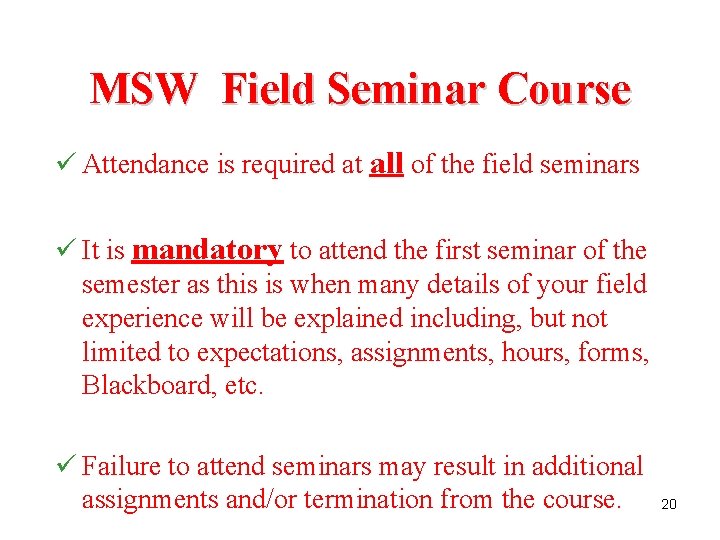 MSW Field Seminar Course

✓ Attendance is required at all of the field seminars

✓ It is mandatory to attend the first seminar of the semester as this is when many details of your field experience will be explained including, but not limited to expectations, assignments, hours, forms, Blackboard, etc.

✓ Failure to attend seminars may result in additional assignments and/or termination from the course.

20